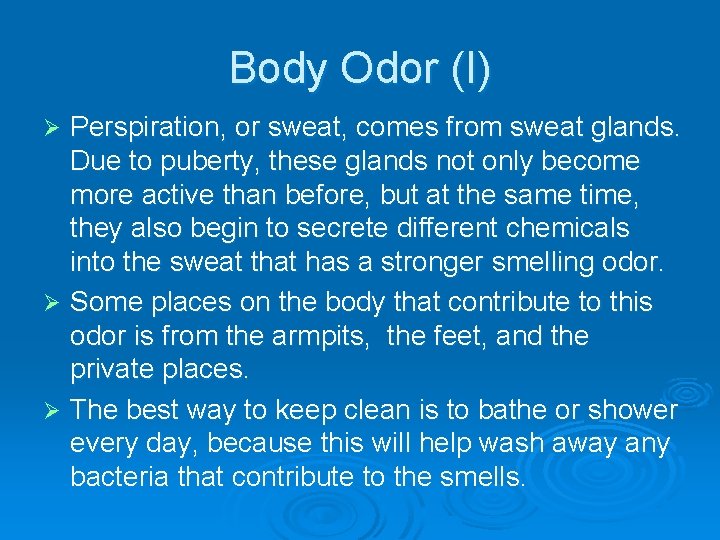 Body Odor (I)

➢ Perspiration, or sweat, comes from sweat glands. Due to puberty, these glands not only become more active than before, but at the same time, they also begin to secrete different chemicals into the sweat that has a stronger smelling odor.

➢ Some places on the body that contribute to this odor is from the armpits,  the feet, and the private places.

➢ The best way to keep clean is to bathe or shower every day, because this will help wash away any bacteria that contribute to the smells.